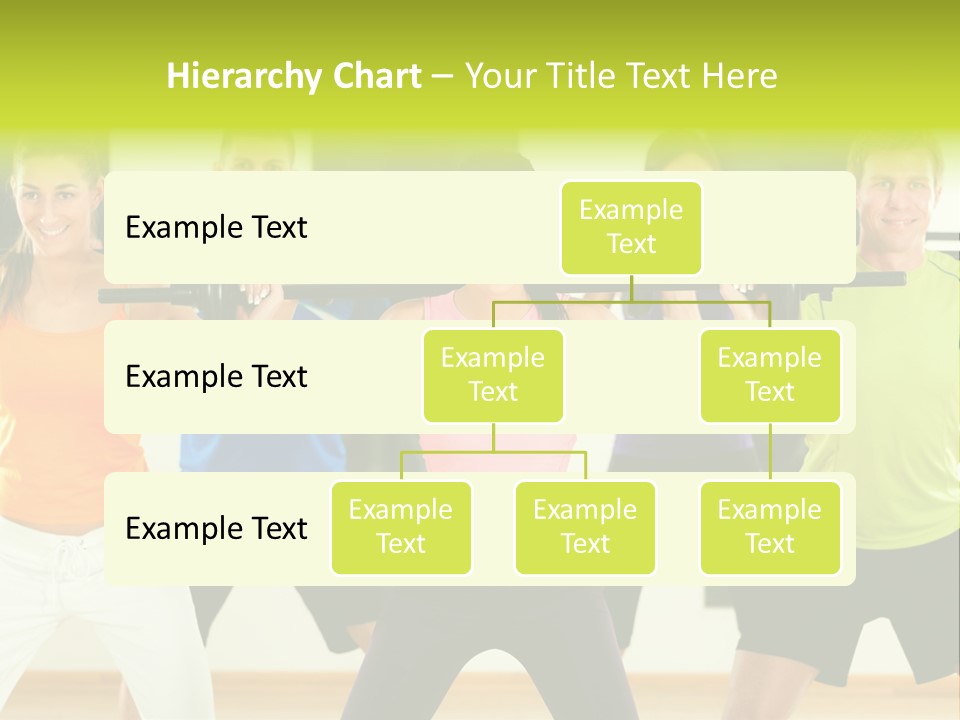 Hierarchy Chart – Your Title Text Here

Example Text

Example Text

Example Text

Example Text

Example Text

Example Text

Example Text

Example Text

Example Text